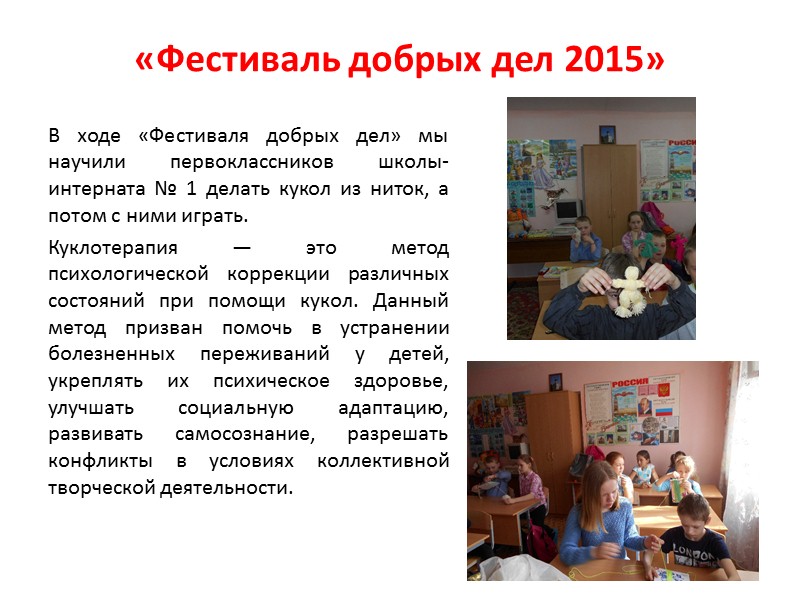 «Фестиваль добрых дел 2015»

В ходе «Фестиваля добрых дел» мы научили первоклассников школы-интерната № 1 делать кукол из ниток, а потом с ними играть.

Куклотерапия — это метод психологической коррекции различных состояний при помощи кукол. Данный метод призван помочь в устранении болезненных переживаний у детей, укреплять их психическое здоровье, улучшать социальную адаптацию, развивать самосознание, разрешать конфликты в условиях коллективной творческой деятельности.

РОССИЯ

РОССИЯ

LONDON